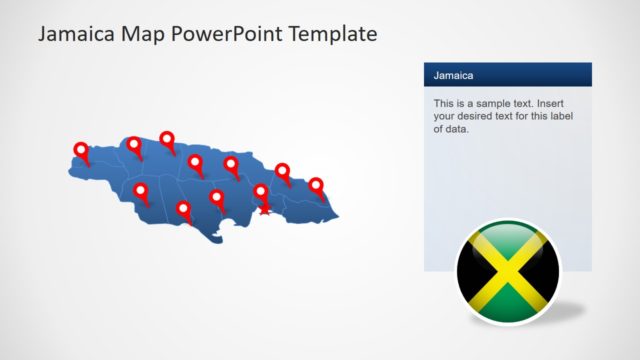 Jamaica Map PowerPoint Template

Jamaica

This is a sample text. Insert your desired text for this label of data.